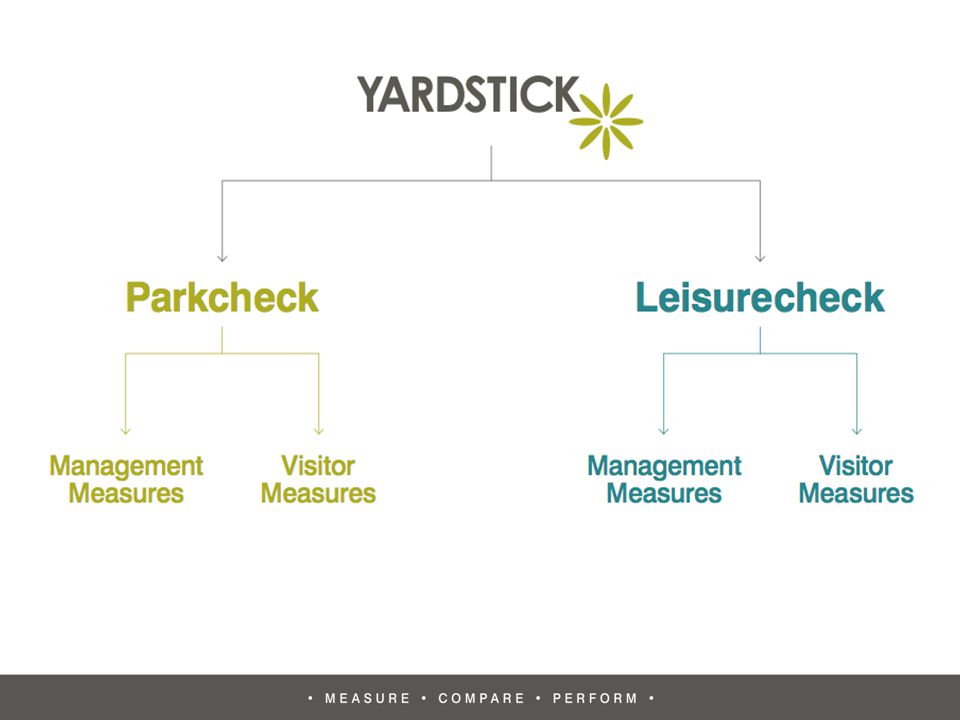 YARDSTICK

Parkcheck

Leisurecheck

Management Measures

Visitor Measures

Management Measures

Visitor Measures

• MEASURE • COMPARE • PERFORM •